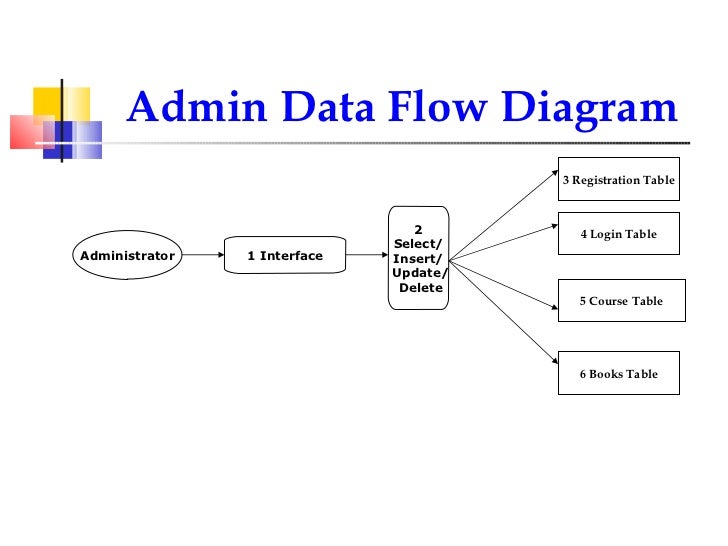 Admin Data Flow Diagram

Administrator

1 Interface

2
Select/
Insert/
Update/
Delete

3 Registration Table

4 Login Table

5 Course Table

6 Books Table